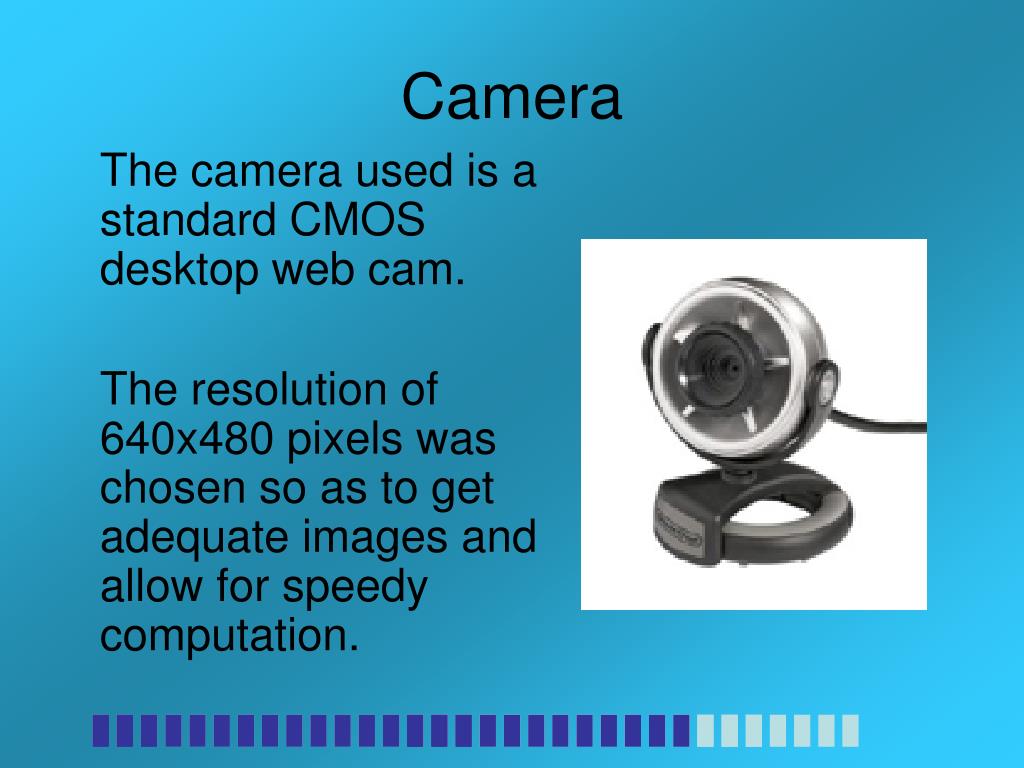 Camera

The camera used is a standard CMOS desktop web cam.

The resolution of 640x480 pixels was chosen so as to get adequate images and allow for speedy computation.